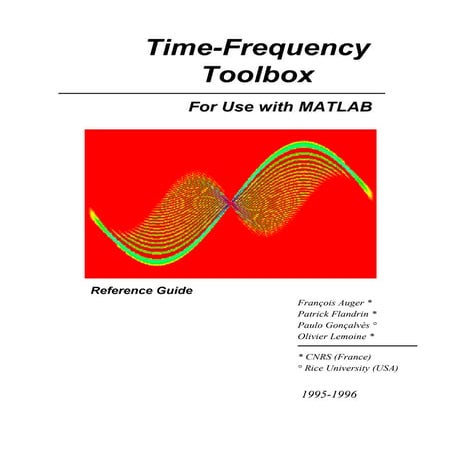 Time-Frequency Toolbox

For Use with MATLAB

Reference Guide

François Auger *
Patrick Flandrin *
Paulo Gonçalvès °
Olivier Lemoine *

* CNRS (France)
° Rice University (USA)

1995-1996